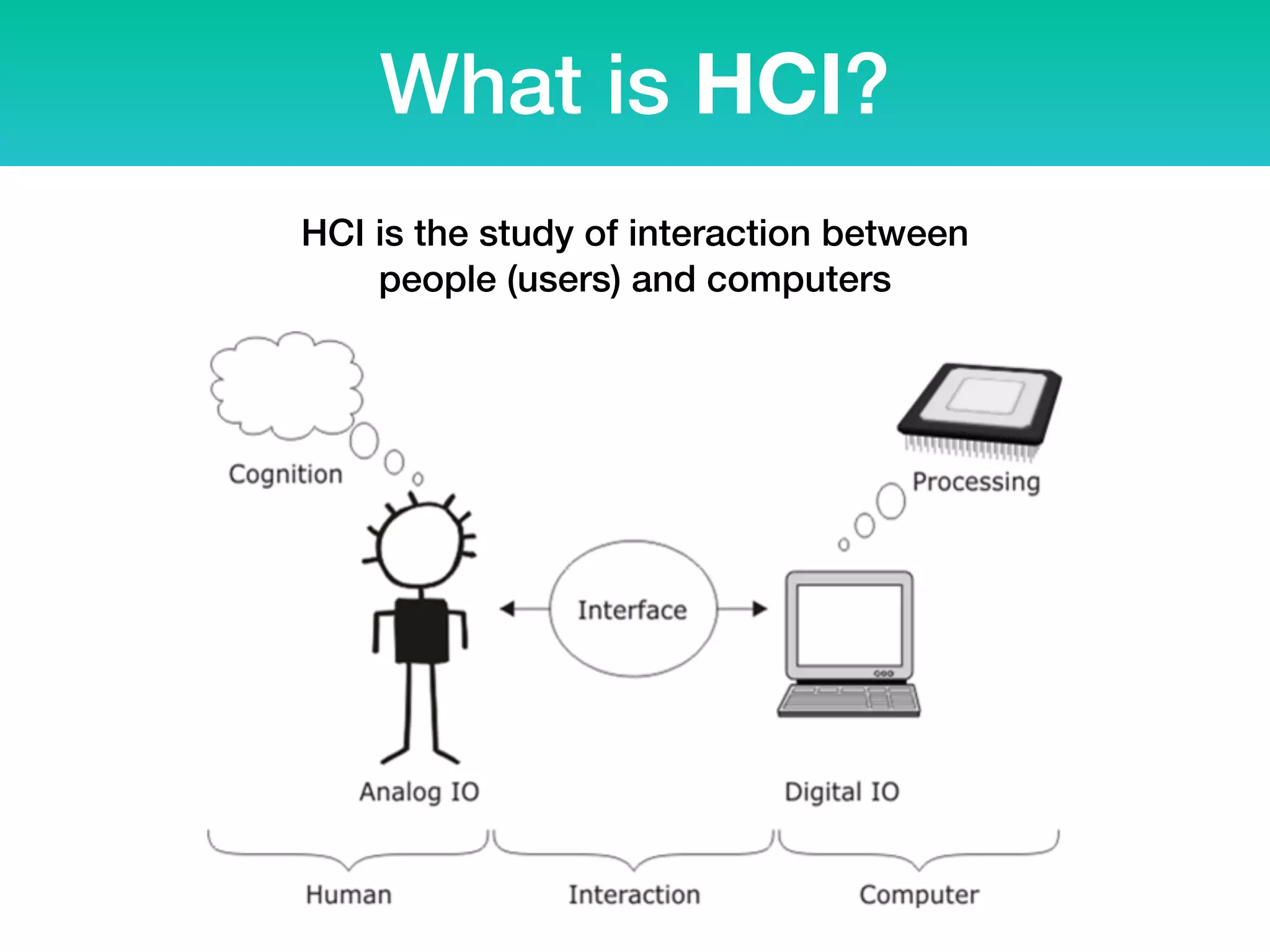 What is HCI?

HCI is the study of interaction between people (users) and computers

Cognition

Processing

Interface

Analog IO

Digital IO

Human

Interaction

Computer